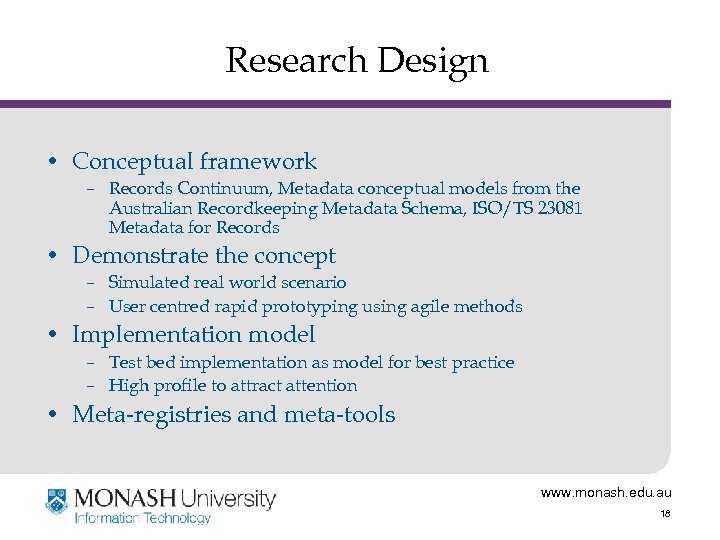 Research Design

• Conceptual framework
– Records Continuum, Metadata conceptual models from the Australian Recordkeeping Metadata Schema, ISO/TS 23081 Metadata for Records
• Demonstrate the concept
– Simulated real world scenario
– User centred rapid prototyping using agile methods
• Implementation model
– Test bed implementation as model for best practice
– High profile to attract attention
• Meta-registries and meta-tools

MONASH University
Information Technology

www.monash.edu.au
18